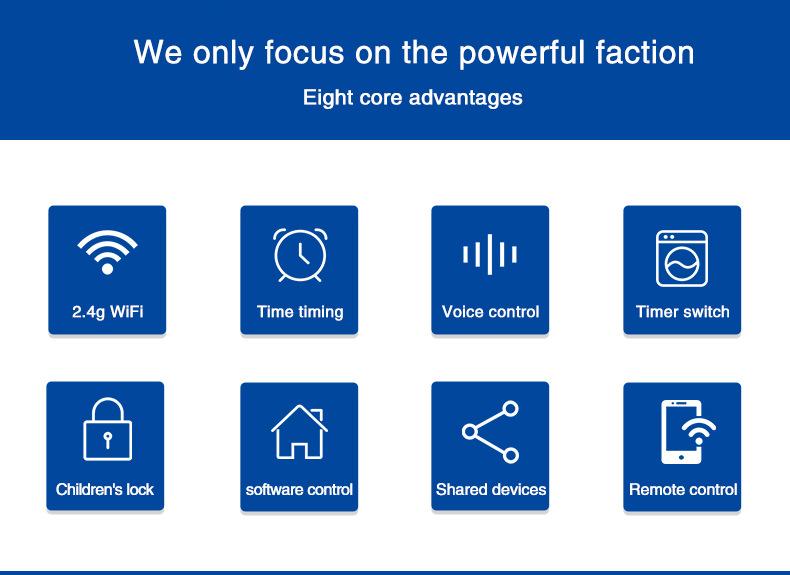 We only focus on the powerful faction

Eight core advantages

2.4g WiFi

Time timing

Voice control

Timer switch

Children's lock

software control

Shared devices

Remote control